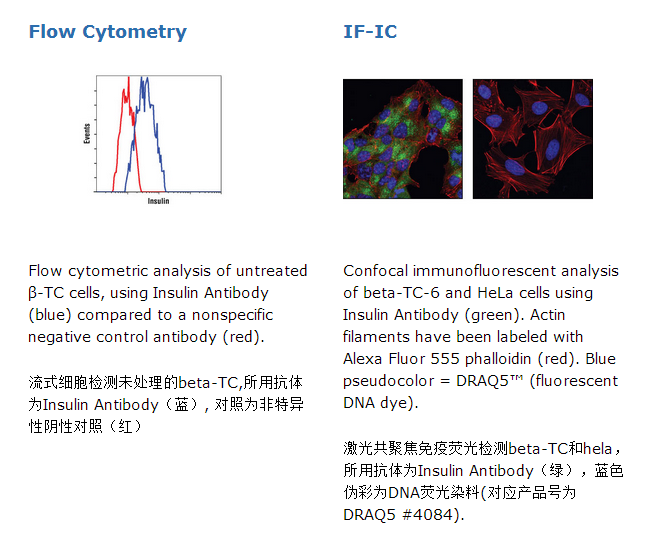 Flow Cytometry

Events

Insulin

Flow cytometric analysis of untreated β-TC cells, using Insulin Antibody (blue) compared to a nonspecific negative control antibody (red).

流式细胞检测未处理的beta-TC,所用抗体为Insulin Antibody（蓝）, 对照为非特异性阴性对照（红）

IF-IC

Confocal immunofluorescent analysis of beta-TC-6 and HeLa cells using Insulin Antibody (green). Actin filaments have been labeled with Alexa Fluor 555 phalloidin (red). Blue pseudocolor = DRAQ5™ (fluorescent DNA dye).

激光共聚焦免疫荧光检测beta-TC和hela，所用抗体为Insulin Antibody（绿），蓝色伪彩为DNA荧光染料(对应产品号为DRAQ5 #4084).